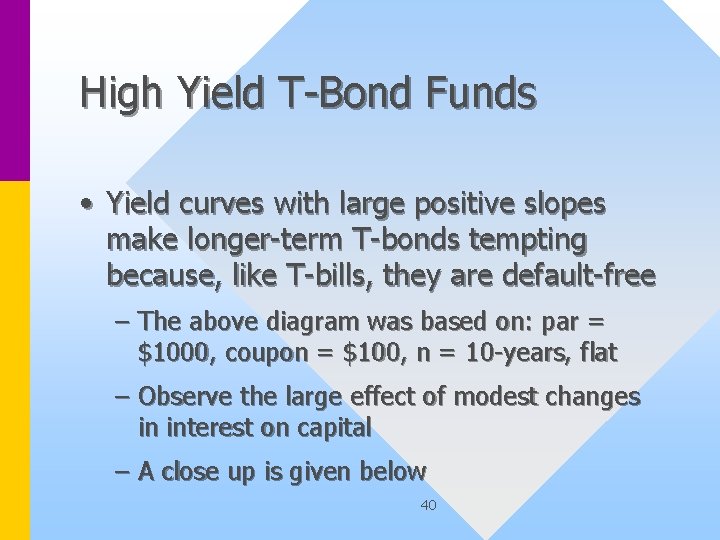 High Yield T-Bond Funds

• Yield curves with large positive slopes make longer-term T-bonds tempting because, like T-bills, they are default-free

– The above diagram was based on: par = \$1000, coupon = \$100, n = 10-years, flat

– Observe the large effect of modest changes in interest on capital

– A close up is given below

40